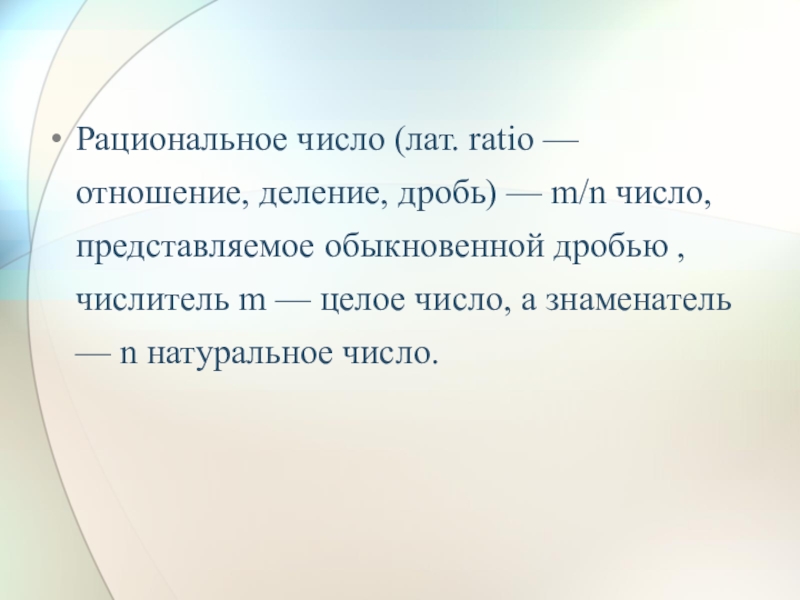 • Рациональное число (лат. ratio — отношение, деление, дробь) — m/n число, представляемое обыкновенной дробью , числитель m — целое число, а знаменатель — n натуральное число.